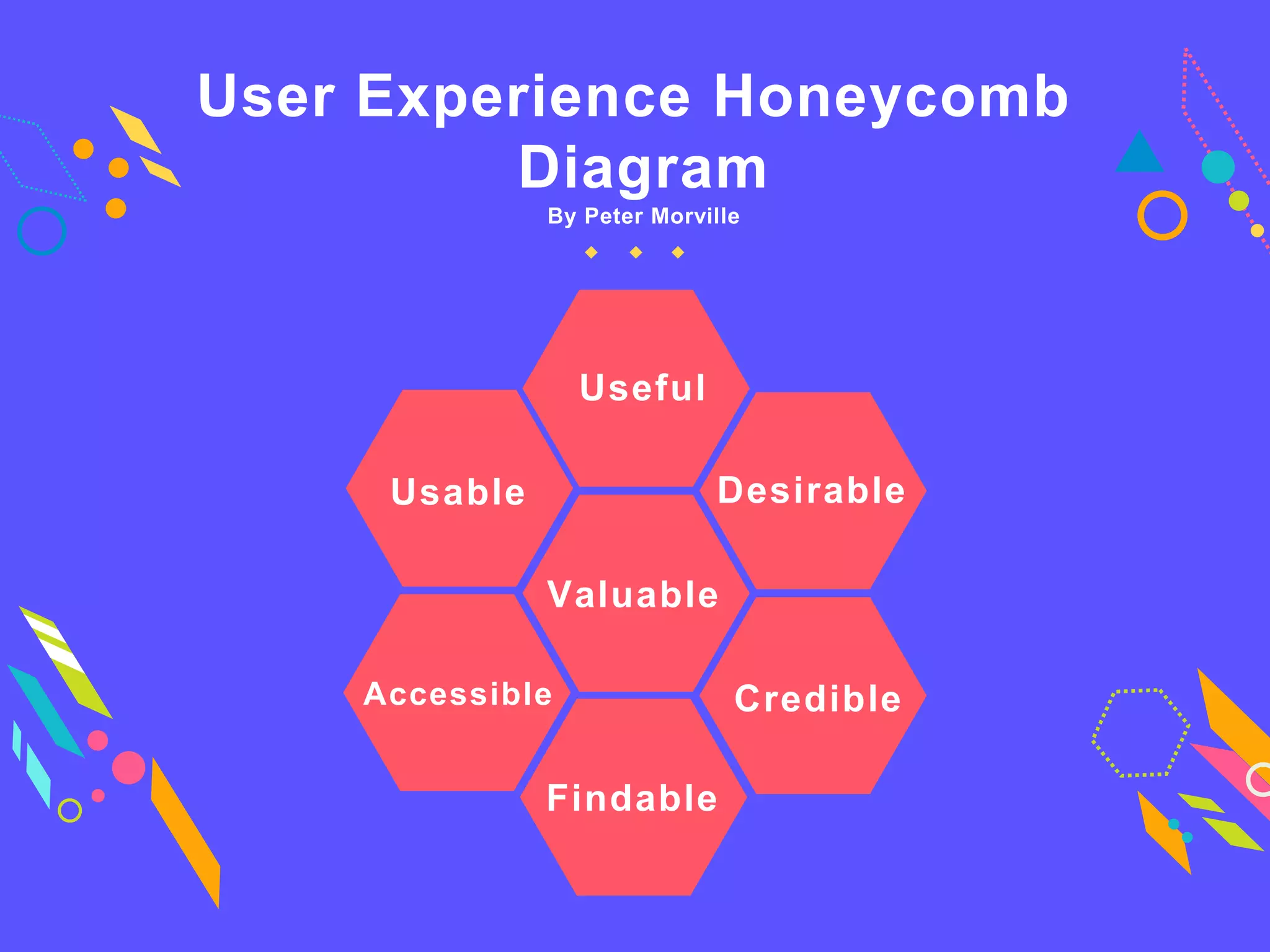 User Experience Honeycomb Diagram

By Peter Morville

Useful

Usable

Desirable

Valuable

Accessible

Credible

Findable